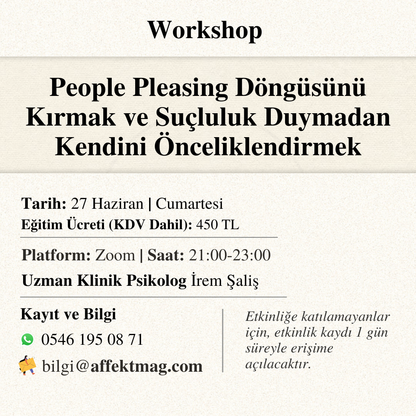 Workshop

People Pleasing Döngüsünü Kırmak ve Suçluluk Duymadan Kendini Önceliklendirmek

Tarih: 27 Haziran | Cumartesi
Eğitim Ücreti (KDV Dahil): 450 TL

Platform: Zoom | Saat: 21:00-23:00
Uzman Klinik Psikolog İrem Şaliş

Kayıt ve Bilgi
0546 195 08 71
bilgi@affektmag.com

Etkinliğe katılamayanlar için, etkinlik kaydı 1 gün süreyle erişime açılacaktır.